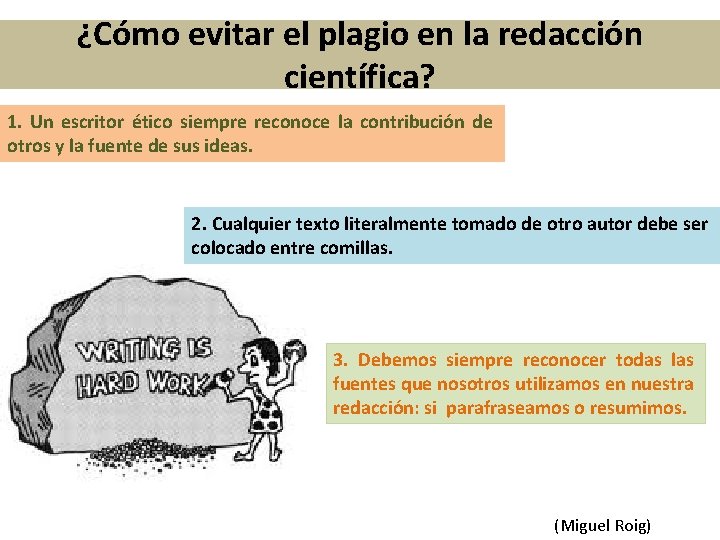 ¿Cómo evitar el plagio en la redacción científica?

1. Un escritor ético siempre reconoce la contribución de otros y la fuente de sus ideas.

2. Cualquier texto literalmente tomado de otro autor debe ser colocado entre comillas.

WRITING IS HARD WORK

3. Debemos siempre reconocer todas las fuentes que nosotros utilizamos en nuestra redacción: si parafraseamos o resumimos.

(Miguel Roig)